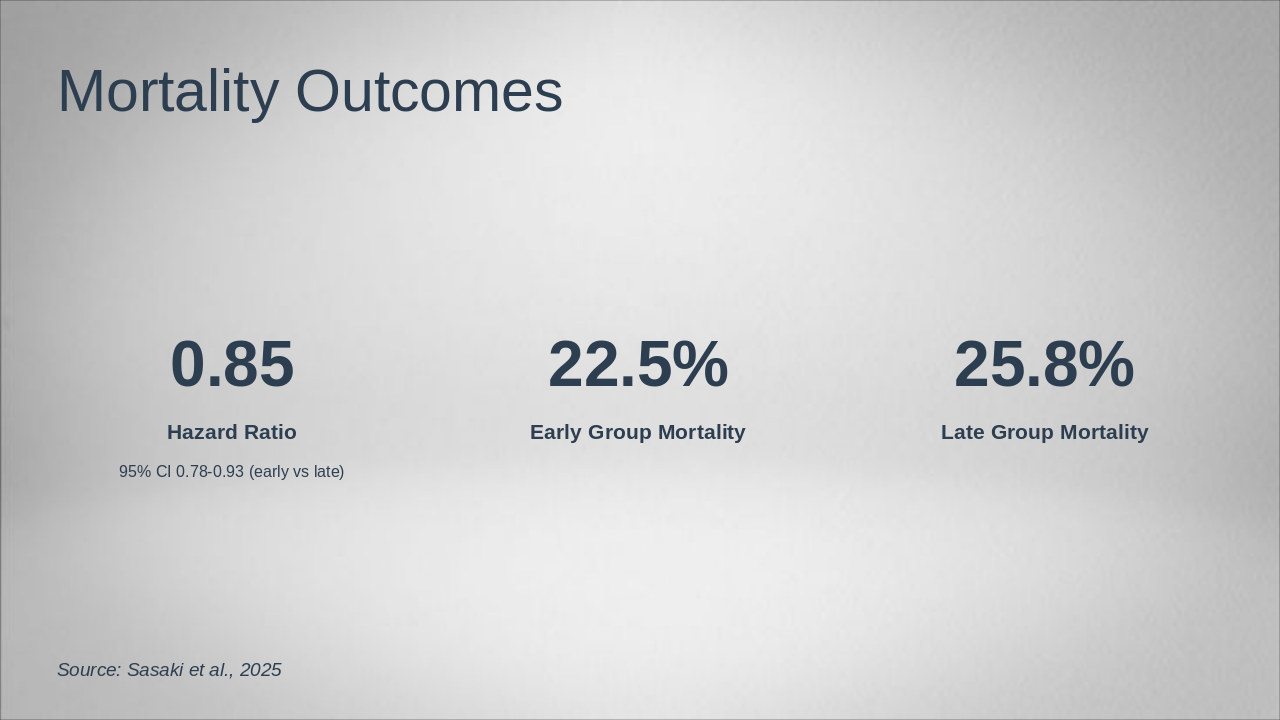 Mortality Outcomes

0.85

Hazard Ratio

95% CI 0.78-0.93 (early vs late)

22.5%

Early Group Mortality

25.8%

Late Group Mortality

Source: Sasaki et al., 2025